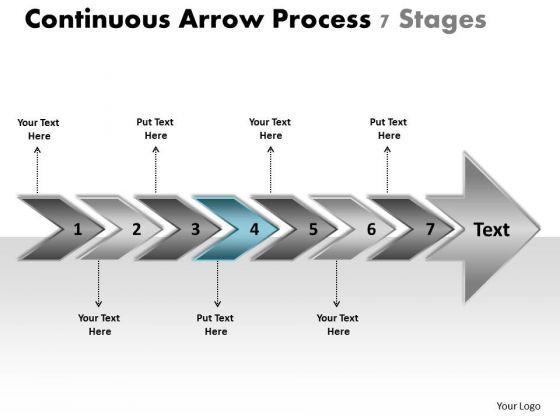 Continuous Arrow Process 7 Stages

Your Text Here

Put Text Here

Your Text Here

Put Text Here

1 2 3 4 5 6 7 Text

Your Text Here

Put Text Here

Your Text Here

Your Logo